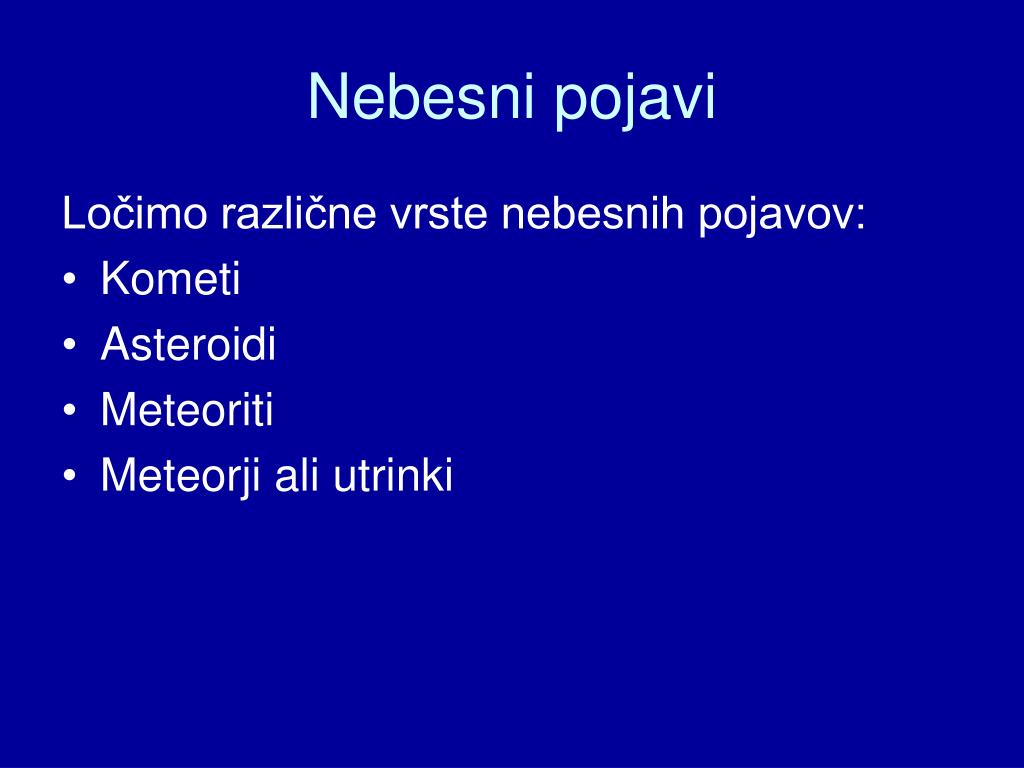 Nebesni pojavi

Ločimo različne vrste nebesnih pojavov:
• Kometi
• Asteroidi
• Meteoriti
• Meteorji ali utrinki